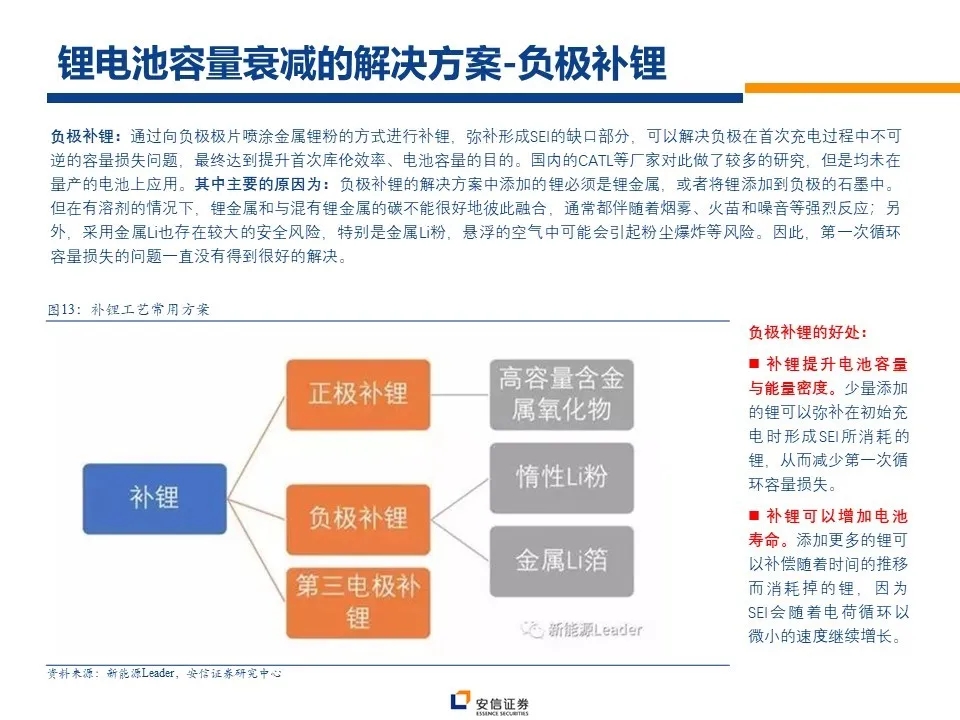 锂电池容量衰减的解决方案-负极补锂

负极补锂：通过向负极极片喷涂金属锂粉的方式进行补锂，弥补形成SEI的缺口部分，可以解决负极在首次充电过程中不可逆的容量损失问题，最终达到提升首次库伦效率、电池容量的目的。国内的CATL等厂家对此做了较多的研究，但是均未在量产的电池上应用。其中主要的原因为：负极补锂的解决方案中添加的锂必须是锂金属，或者将锂添加到负极的石墨中。但在有溶剂的情况下，锂金属和与混有锂金属的碳不能很好地彼此融合，通常都伴随着烟雾、火苗和噪音等强烈反应；另外，采用金属Li也存在较大的安全风险，特别是金属Li粉，悬浮的空气中可能会引起粉尘爆炸等风险。因此，第一次循环容量损失的问题一直没有得到很好的解决。

图13：补锂工艺常用方案

补锂

正极补锂

负极补锂

第三电极补锂

高容量含金属氧化物

惰性Li粉

金属Li箔

新能源Leader

资料来源：新能源Leader，安信证券研究中心

负极补锂的好处：

■ 补锂提升电池容量与能量密度。少量添加的锂可以弥补在初始充电时形成SEI所消耗的锂，从而减少第一次循环容量损失。

■ 补锂可以增加电池寿命。添加更多的锂可以补偿随着时间的推移而消耗掉的锂，因为SEI会随着电荷循环以微小的速度继续增长。

安信证券
ESSENCE SECURITIES